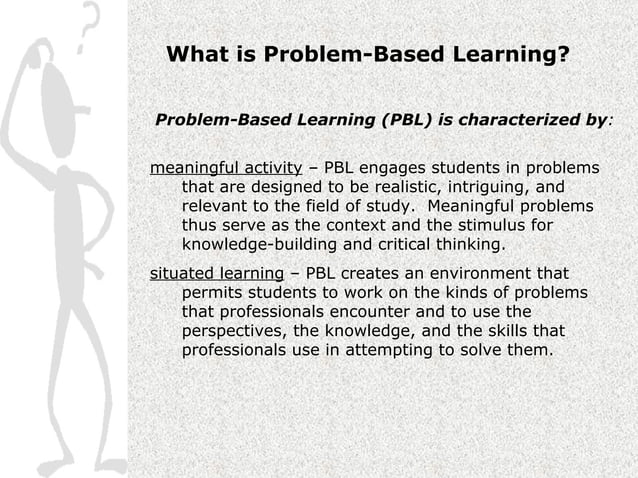 What is Problem-Based Learning?

Problem-Based Learning (PBL) is characterized by:

meaningful activity – PBL engages students in problems that are designed to be realistic, intriguing, and relevant to the field of study. Meaningful problems thus serve as the context and the stimulus for knowledge-building and critical thinking.

situated learning – PBL creates an environment that permits students to work on the kinds of problems that professionals encounter and to use the perspectives, the knowledge, and the skills that professionals use in attempting to solve them.